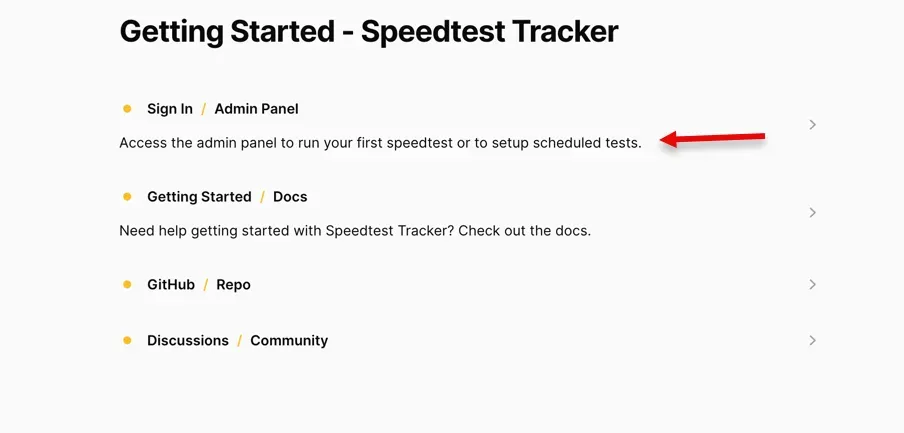 Getting Started - Speedtest Tracker

Sign In / Admin Panel

Access the admin panel to run your first speedtest or to setup scheduled tests.

Getting Started / Docs

Need help getting started with Speedtest Tracker? Check out the docs.

GitHub / Repo

Discussions / Community